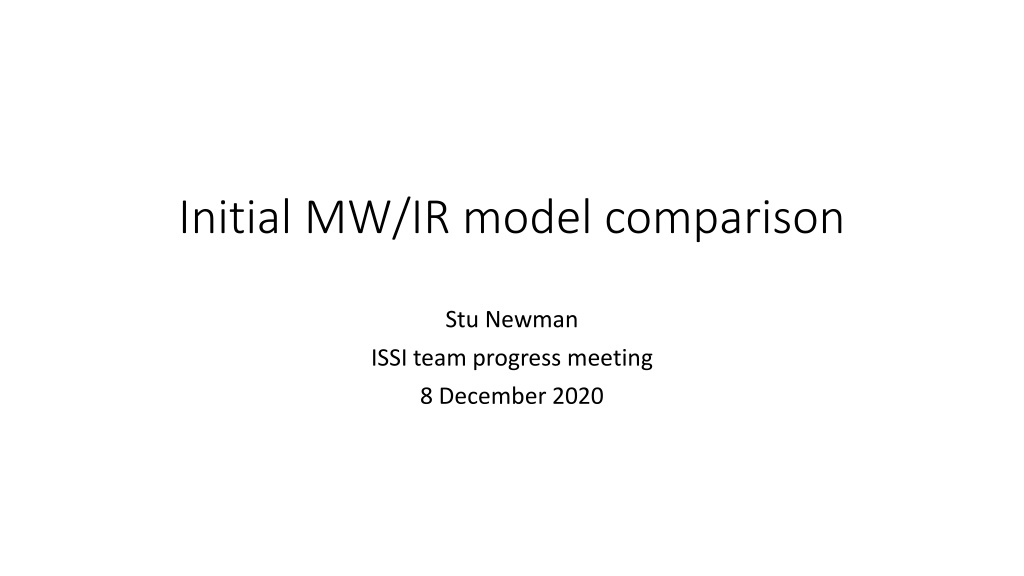 Initial MW/IR model comparison

Stu Newman
ISSI team progress meeting
8 December 2020